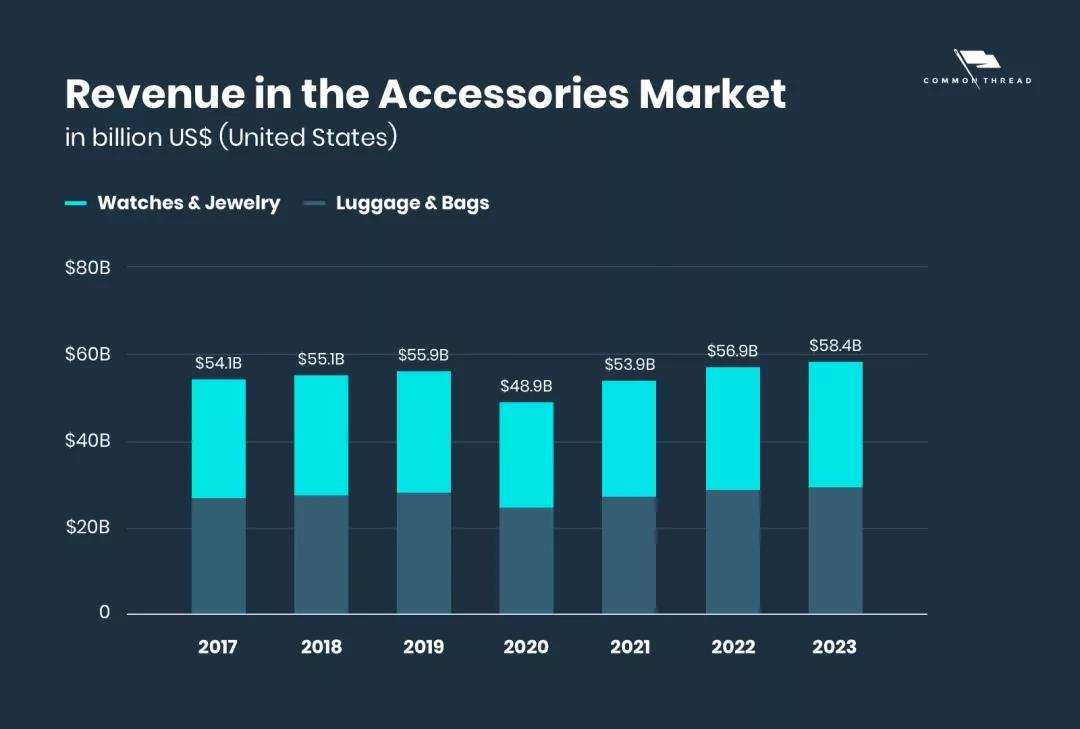 Revenue in the Accessories Market
in billion US$ (United States)

COMMON THREAD

Watches & Jewelry
Luggage & Bags

$80B
$60B
$40B
$20B
0

$54.1B
$55.1B
$55.9B
$48.9B
$53.9B
$56.9B
$58.4B

2017
2018
2019
2020
2021
2022
2023